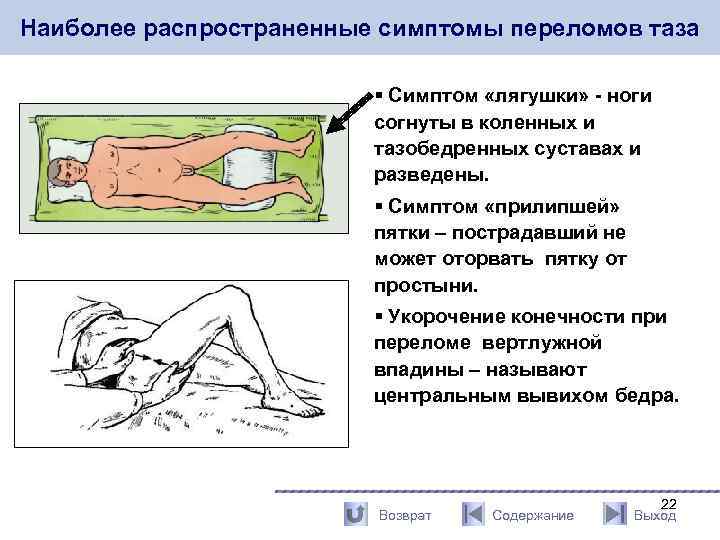 Наиболее распространенные симптомы переломов таза

▪ Симптом «лягушки» - ноги согнуты в коленных и тазобедренных суставах и разведены.

▪ Симптом «прилипшей» пятки – пострадавший не может оторвать пятку от простыни.

▪ Укорочение конечности при переломе вертлужной впадины – называют центральным вывихом бедра.

22

Возврат Содержание Выход